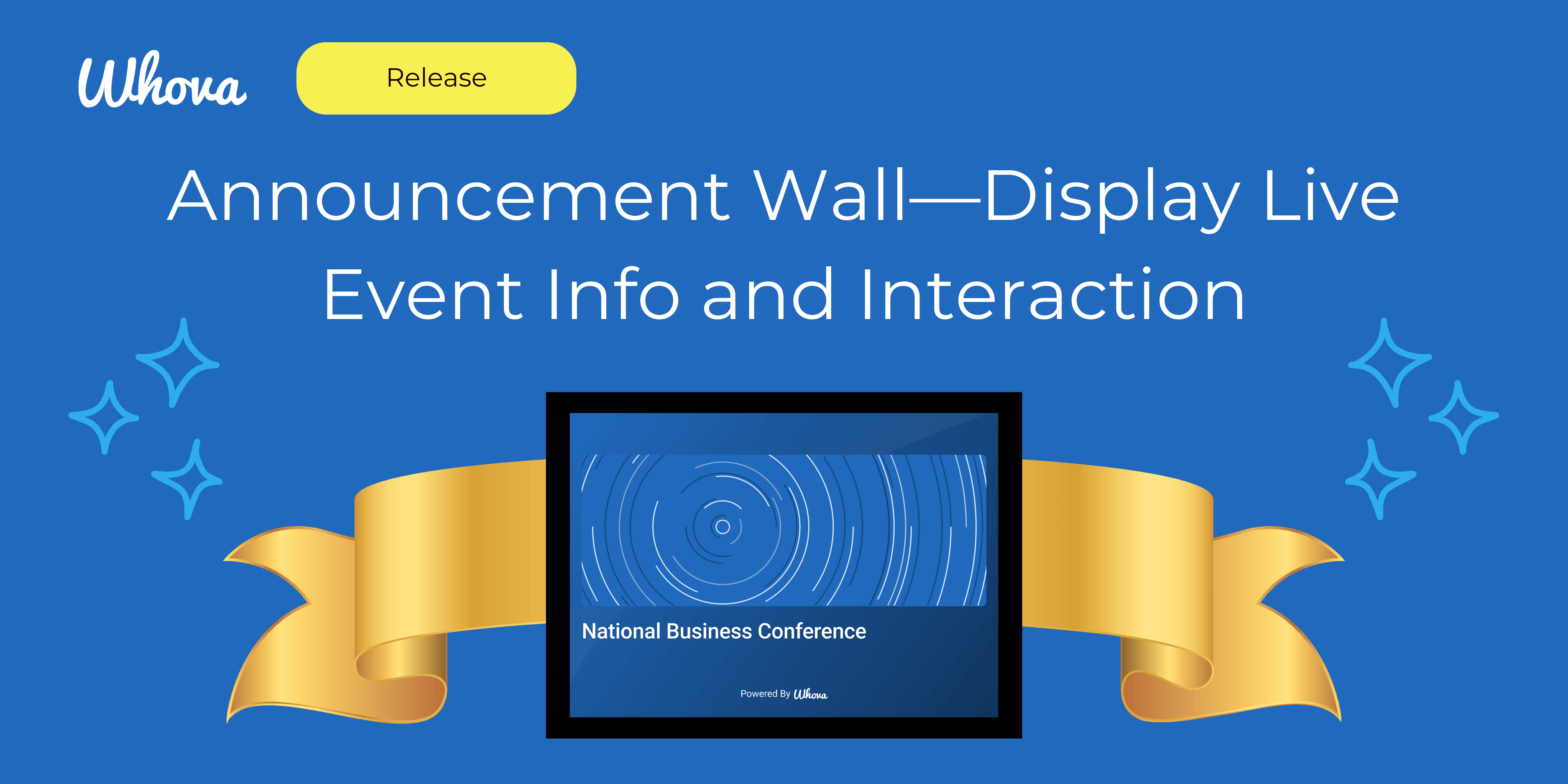 Whova

Release

Announcement Wall—Display Live Event Info and Interaction

National Business Conference

Powered By Whova